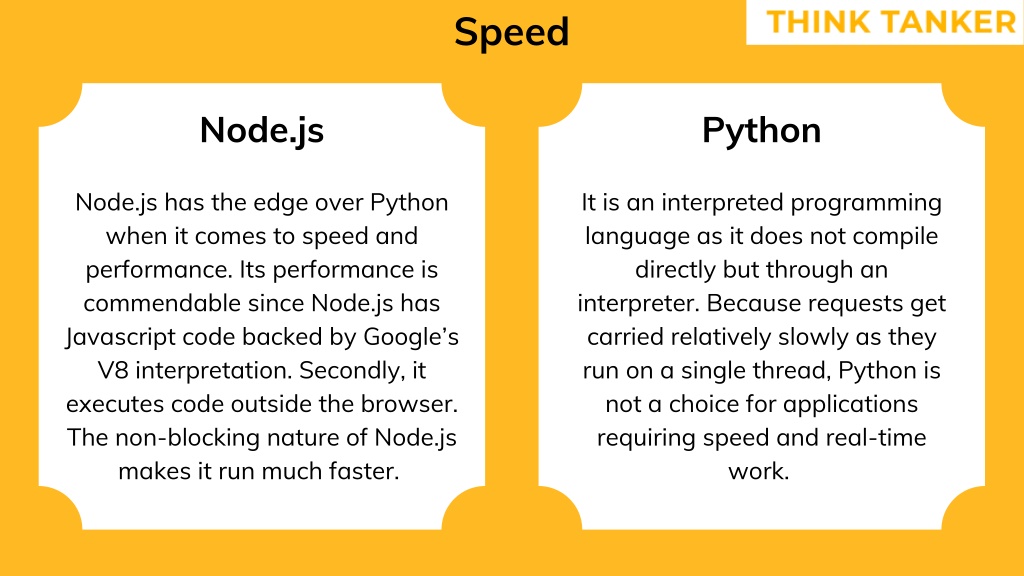 Speed

THINK TANKER

Node.js

Node.js has the edge over Python when it comes to speed and performance. Its performance is commendable since Node.js has Javascript code backed by Google's V8 interpretation. Secondly, it executes code outside the browser. The non-blocking nature of Node.js makes it run much faster.

Python

It is an interpreted programming language as it does not compile directly but through an interpreter. Because requests get carried relatively slowly as they run on a single thread, Python is not a choice for applications requiring speed and real-time work.